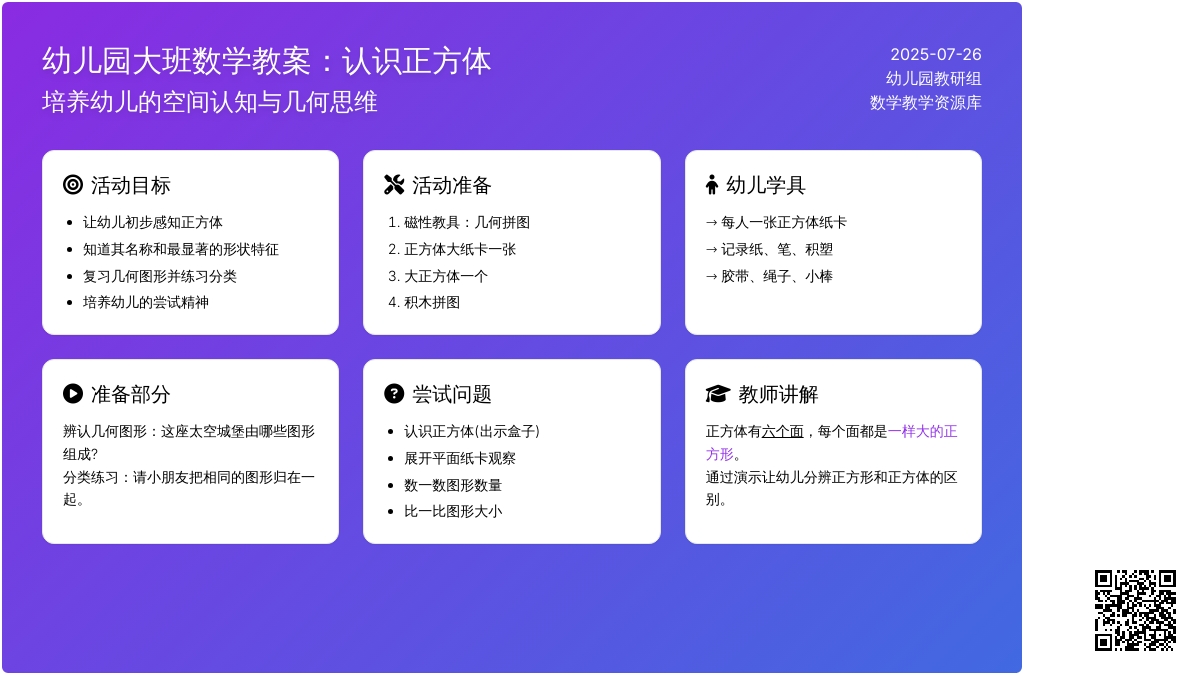 幼儿园大班数学教案：认识正方体
培养幼儿的空间认知与几何思维

2025-07-26
幼儿园教研组
数学教学资源库

活动目标

- 让幼儿初步感知正方体
- 知道其名称和最显著的形状特征
- 复习几何图形并练习分类
- 培养幼儿的尝试精神

活动准备

1. 磁性教具：几何拼图
2. 正方体大纸卡一张
3. 大正方体一个
4. 积木拼图

幼儿学具

→ 每人一张正方体纸卡
→ 记录纸、笔、积塑
→ 胶带、绳子、小棒

准备部分

辨认几何图形：这座太空城堡由哪些图形组成？
分类练习：请小朋友把相同的图形归在一起。

尝试问题

- 认识正方体(出示盒子)
- 展开平面纸卡观察
- 数一数图形数量
- 比一比图形大小

教师讲解

正方体有六个面，每个面都是一样大的正方形。
通过演示让幼儿分辨正方形和正方体的区别。